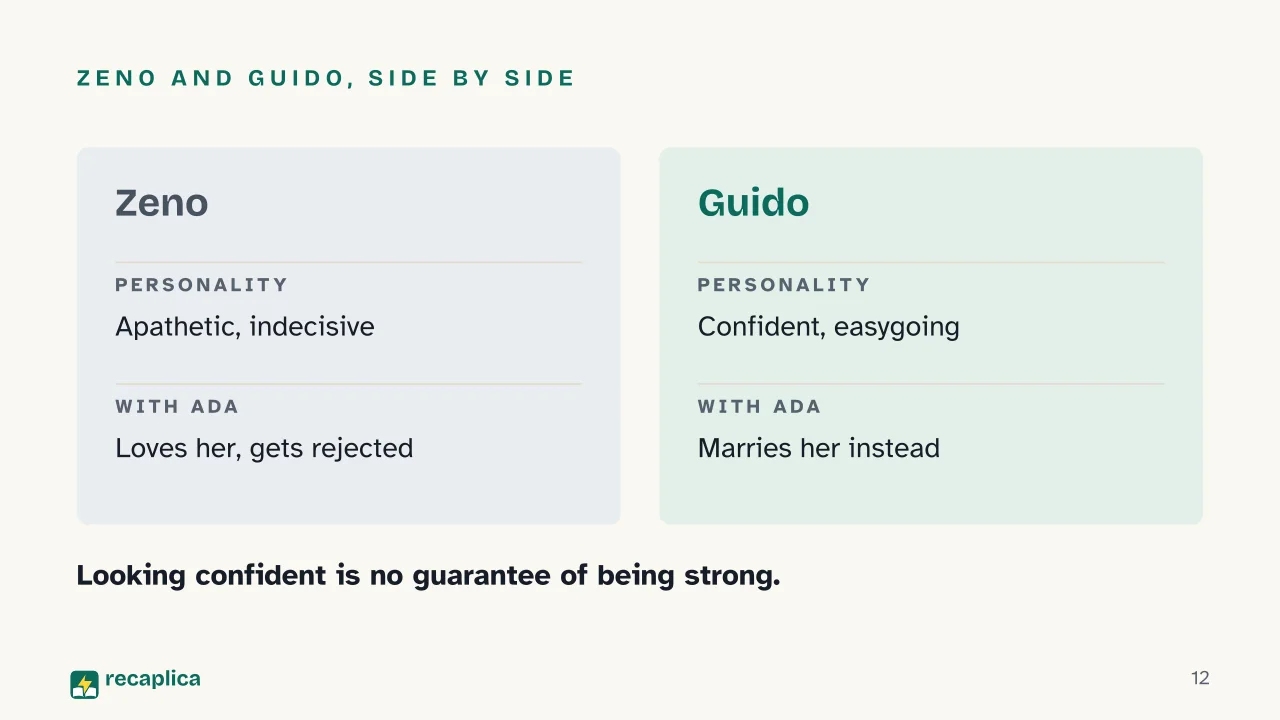 ZENO AND GUIDO, SIDE BY SIDE

Zeno

PERSONALITY

Apathetic, indecisive

WITH ADA

Loves her, gets rejected

Guido

PERSONALITY

Confident, easygoing

WITH ADA

Marries her instead

Looking confident is no guarantee of being strong.

recaplica

12